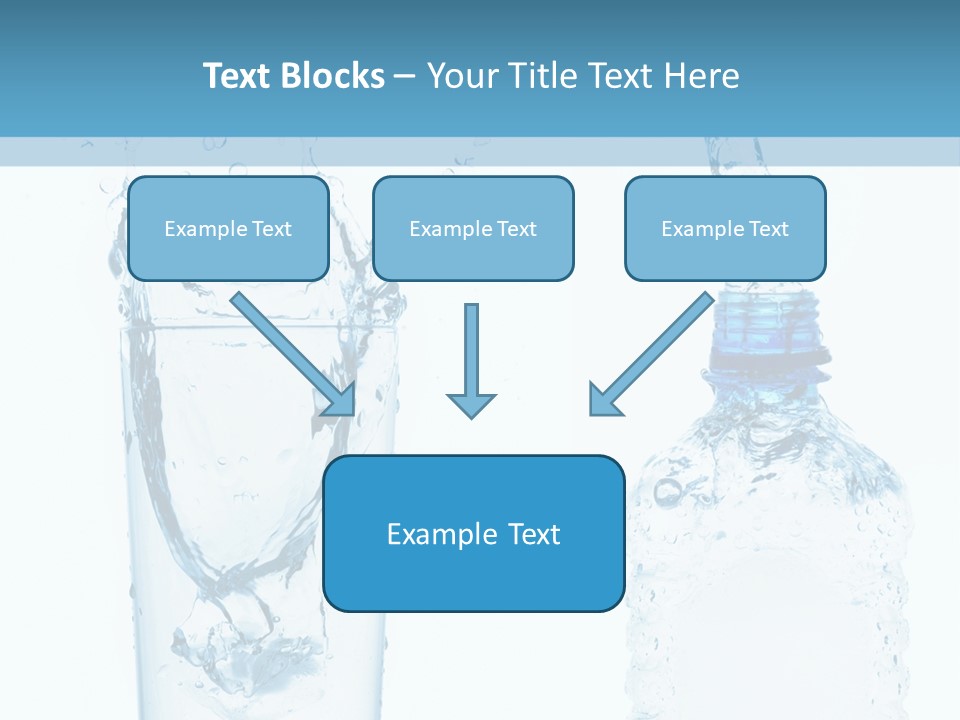 Text Blocks – Your Title Text Here

Example Text

Example Text

Example Text

Example Text